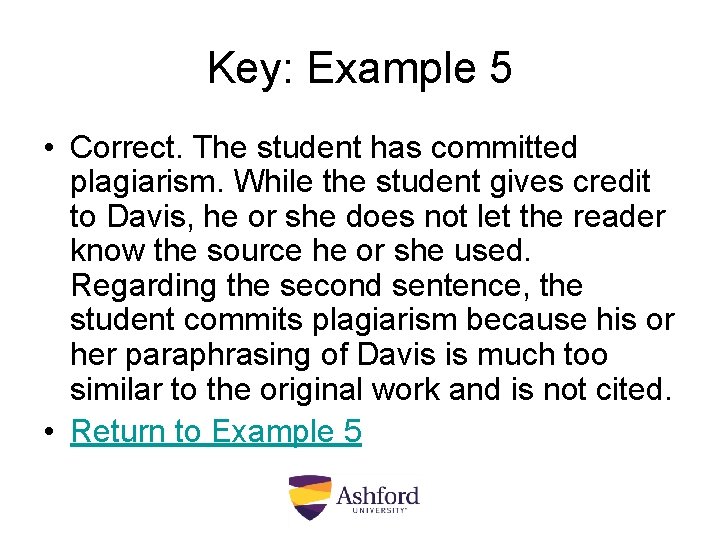 Key: Example 5

• Correct. The student has committed plagiarism. While the student gives credit to Davis, he or she does not let the reader know the source he or she used. Regarding the second sentence, the student commits plagiarism because his or her paraphrasing of Davis is much too similar to the original work and is not cited.
• Return to Example 5

Ashford UNIVERSITY